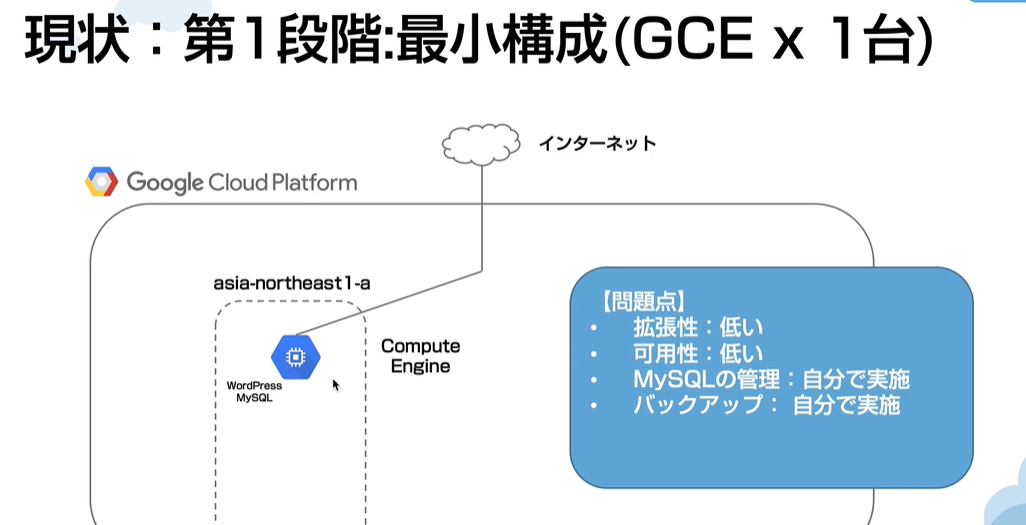 現状：第1段階:最小構成(GCE x 1台)

インターネット

Google Cloud Platform

asia-northeast1-a

WordPress
MySQL

Compute
Engine

【問題点】
• 拡張性：低い
• 可用性：低い
• MySQLの管理：自分で実施
• バックアップ： 自分で実施